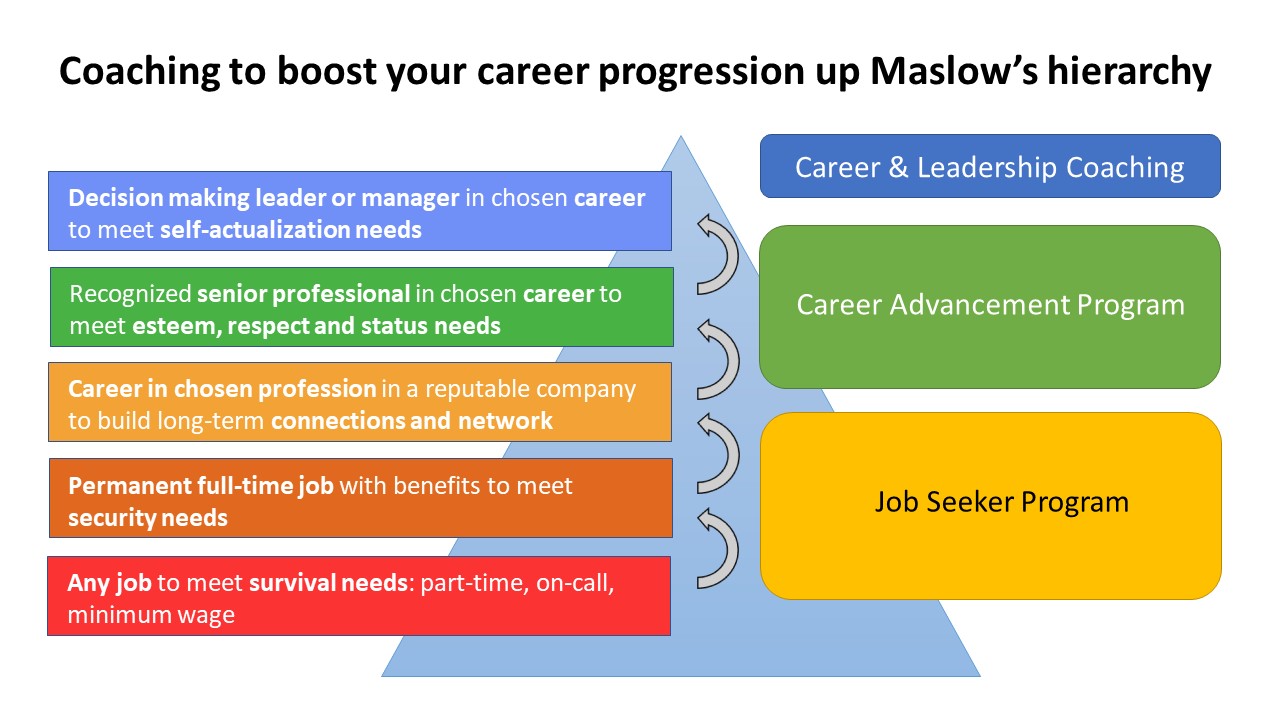 Coaching to boost your career progression up Maslow's hierarchy

Decision making leader or manager in chosen career to meet self-actualization needs

Recognized senior professional in chosen career to meet esteem, respect and status needs

Career in chosen profession in a reputable company to build long-term connections and network

Permanent full-time job with benefits to meet security needs

Any job to meet survival needs: part-time, on-call, minimum wage

Career & Leadership Coaching

Career Advancement Program

Job Seeker Program